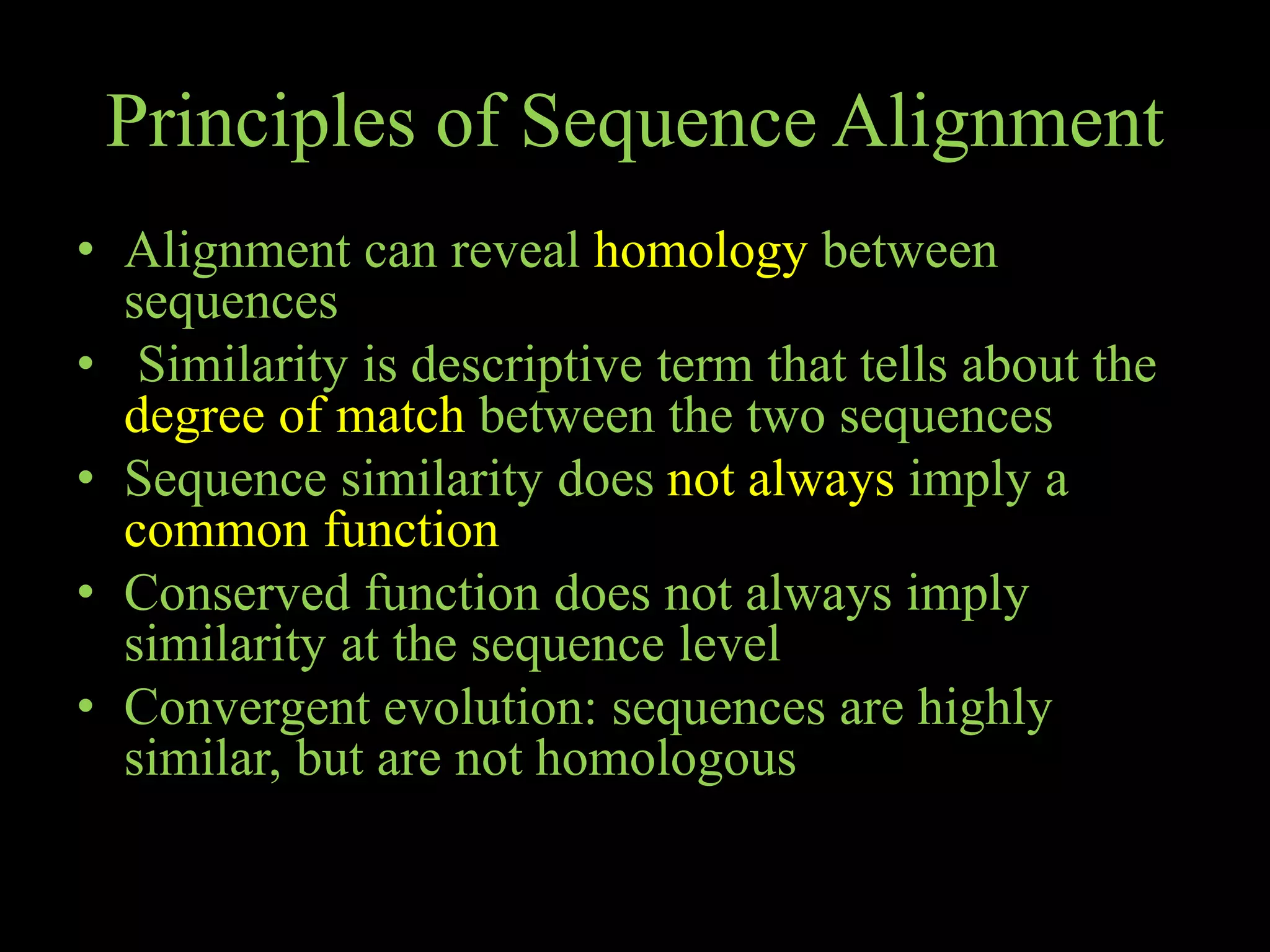 Principles of Sequence Alignment

• Alignment can reveal homology between sequences
• Similarity is descriptive term that tells about the degree of match between the two sequences
• Sequence similarity does not always imply a common function
• Conserved function does not always imply similarity at the sequence level
• Convergent evolution: sequences are highly similar, but are not homologous